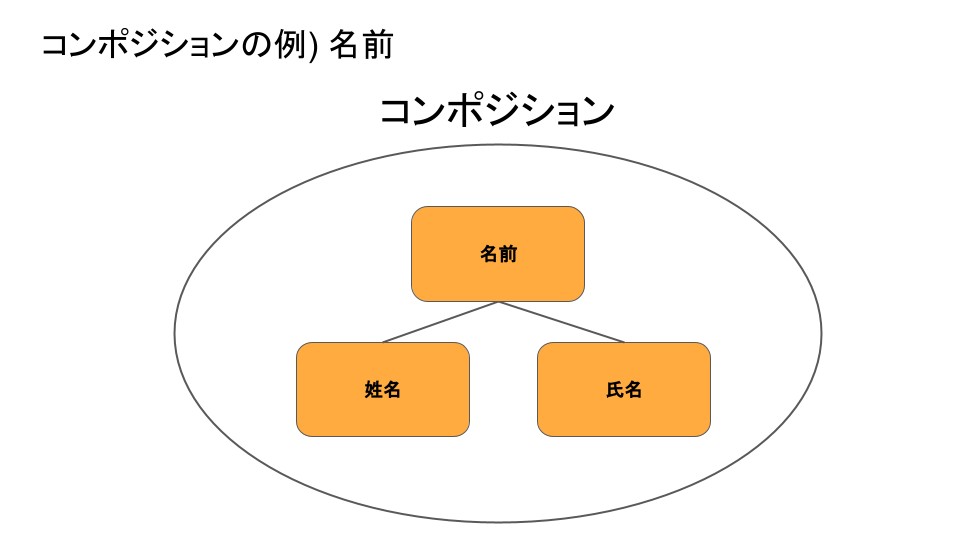 コンポジションの例) 名前

コンポジション

名前

姓名

氏名